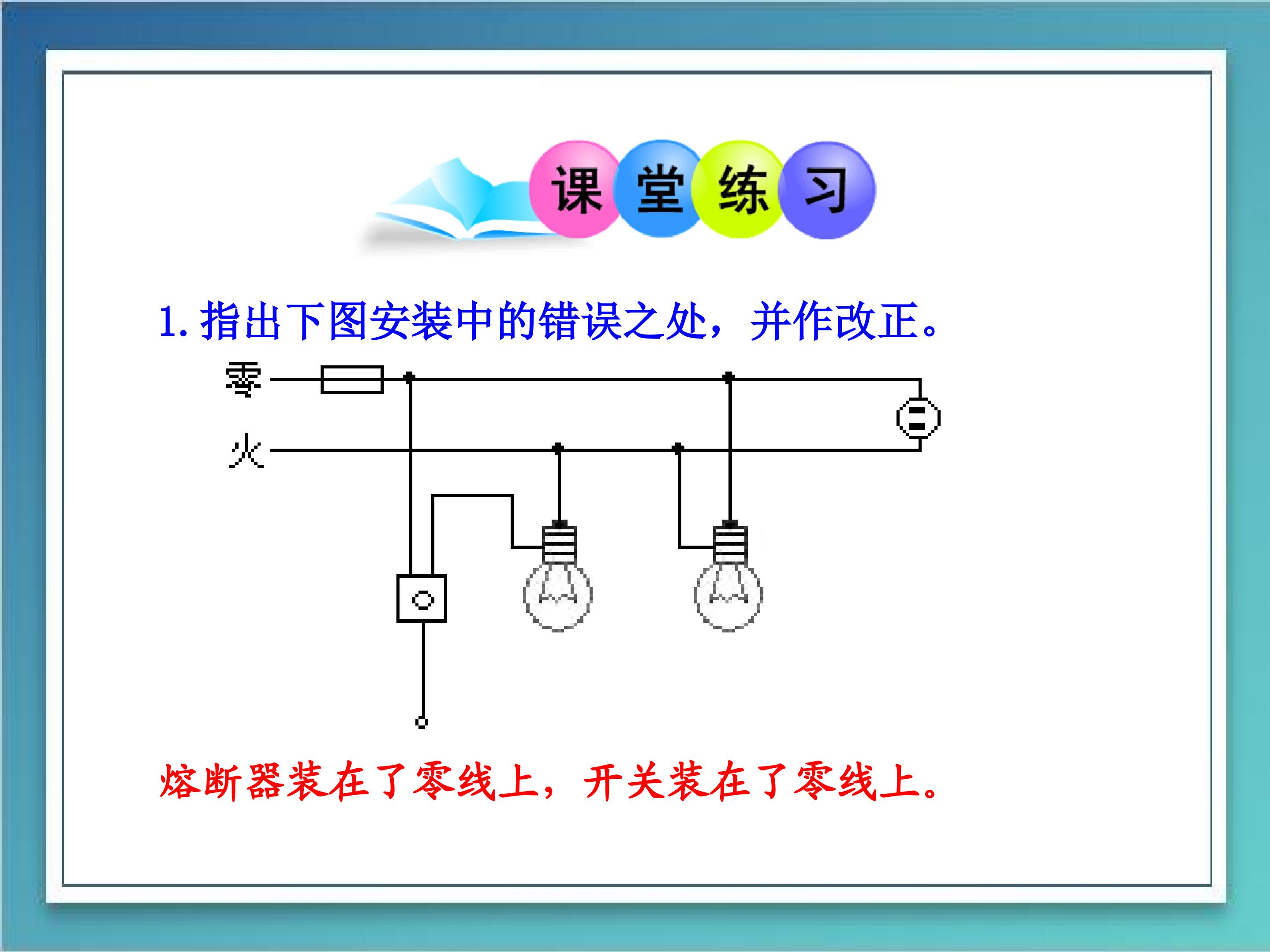 课堂练习

1.指出下图安装中的错误之处，并作改正。

零

火

熔断器装在了零线上，开关装在了零线上。